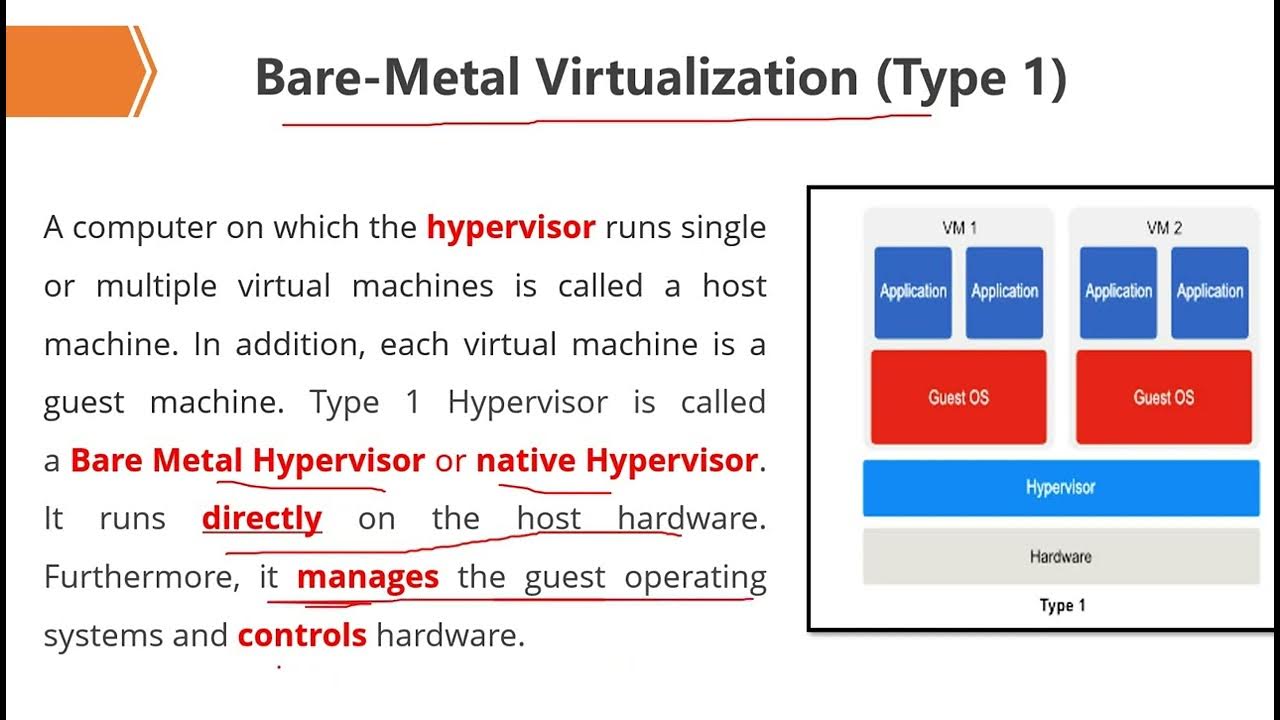 Bare-Metal Virtualization (Type 1)

A computer on which the hypervisor runs single or multiple virtual machines is called a host machine. In addition, each virtual machine is a guest machine. Type 1 Hypervisor is called a Bare Metal Hypervisor or native Hypervisor. It runs directly on the host hardware. Furthermore, it manages the guest operating systems and controls hardware.

VM 1
Application
Application
Guest OS
VM 2
Application
Application
Guest OS
Hypervisor
Hardware
Type 1